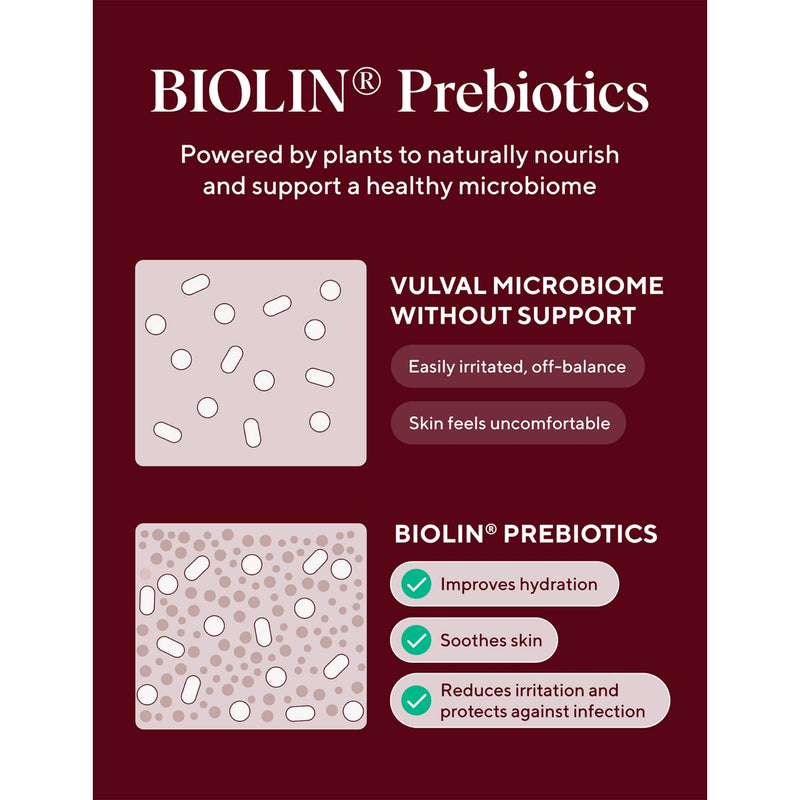 BIOLIN® Prebiotics

Powered by plants to naturally nourish and support a healthy microbiome

VULVAL MICROBIOME WITHOUT SUPPORT

Easily irritated, off-balance

Skin feels uncomfortable

BIOLIN® PREBIOTICS

Improves hydration

Soothes skin

Reduces irritation and protects against infection